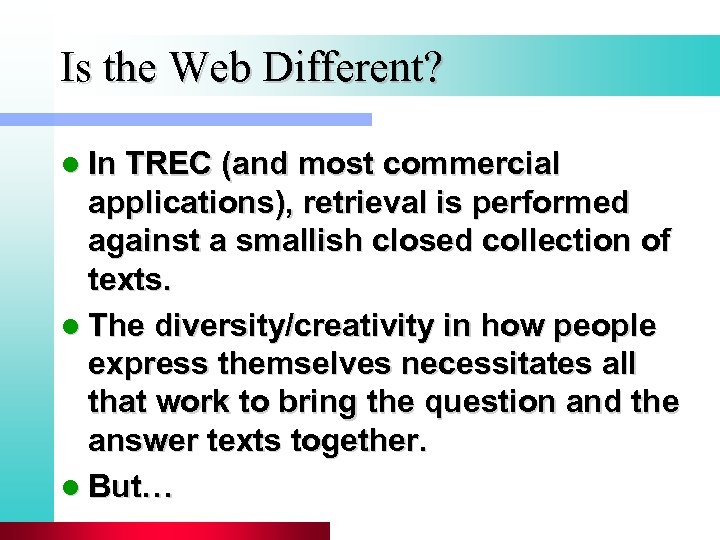 Is the Web Different?

- In TREC (and most commercial applications), retrieval is performed against a smallish closed collection of texts.
- The diversity/creativity in how people express themselves necessitates all that work to bring the question and the answer texts together.
- But…